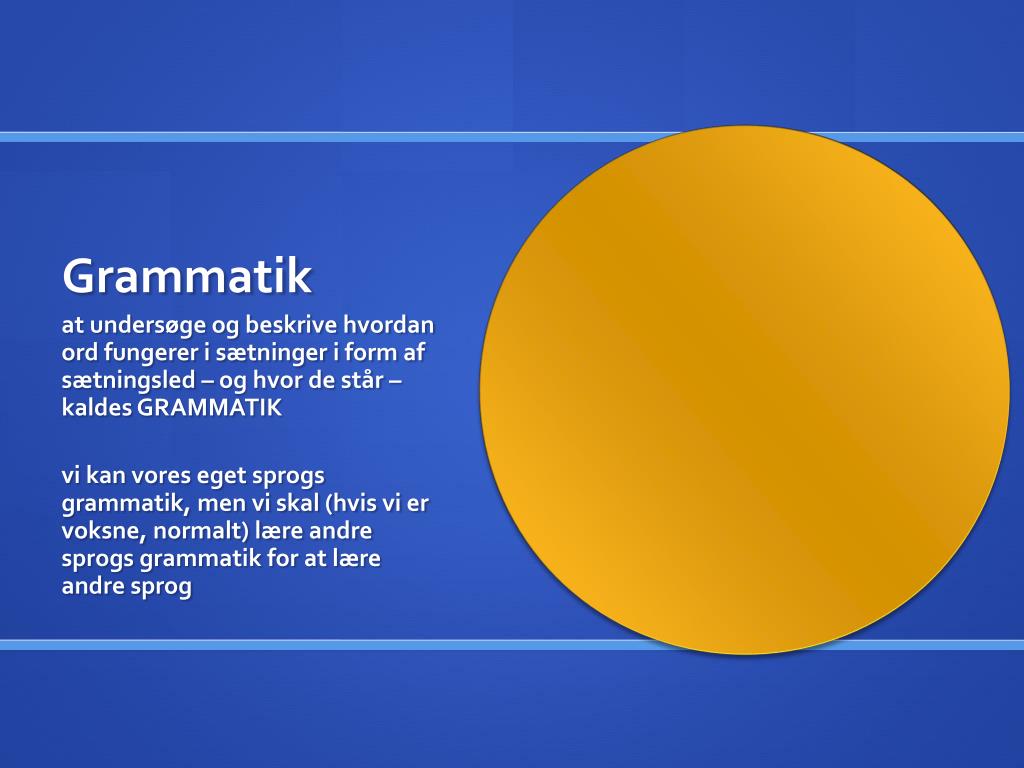 Grammatik

at undersøge og beskrive hvordan ord fungerer i sætninger i form af sætningsled – og hvor de står – kaldes GRAMMATIK

vi kan vores eget sprogs grammatik, men vi skal (hvis vi er voksne, normalt) lære andre sprogs grammatik for at lære andre sprog